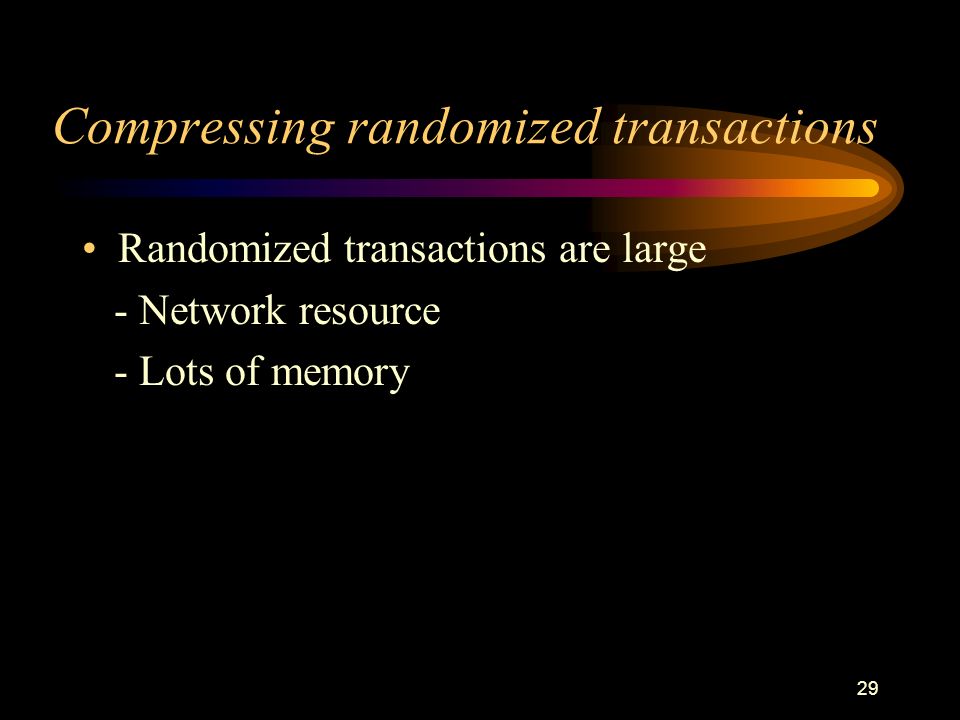 Compressing randomized transactions

• Randomized transactions are large
- Network resource
- Lots of memory

29